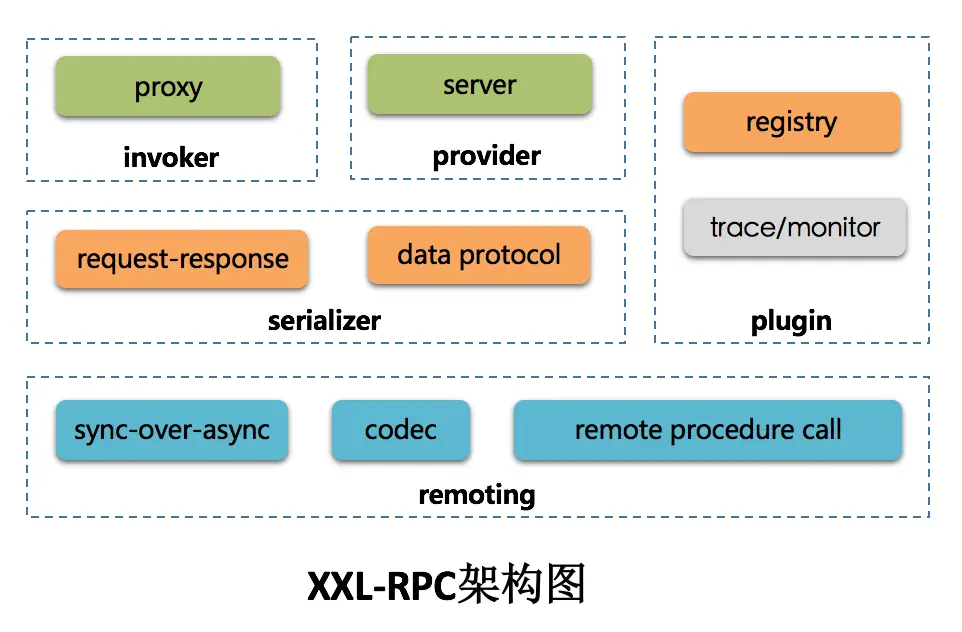 proxy

invoker

server

provider

registry

trace/monitor

plugin

request-response

data protocol

serializer

sync-over-async

codec

remote procedure call

remoting

XXL-RPC架构图